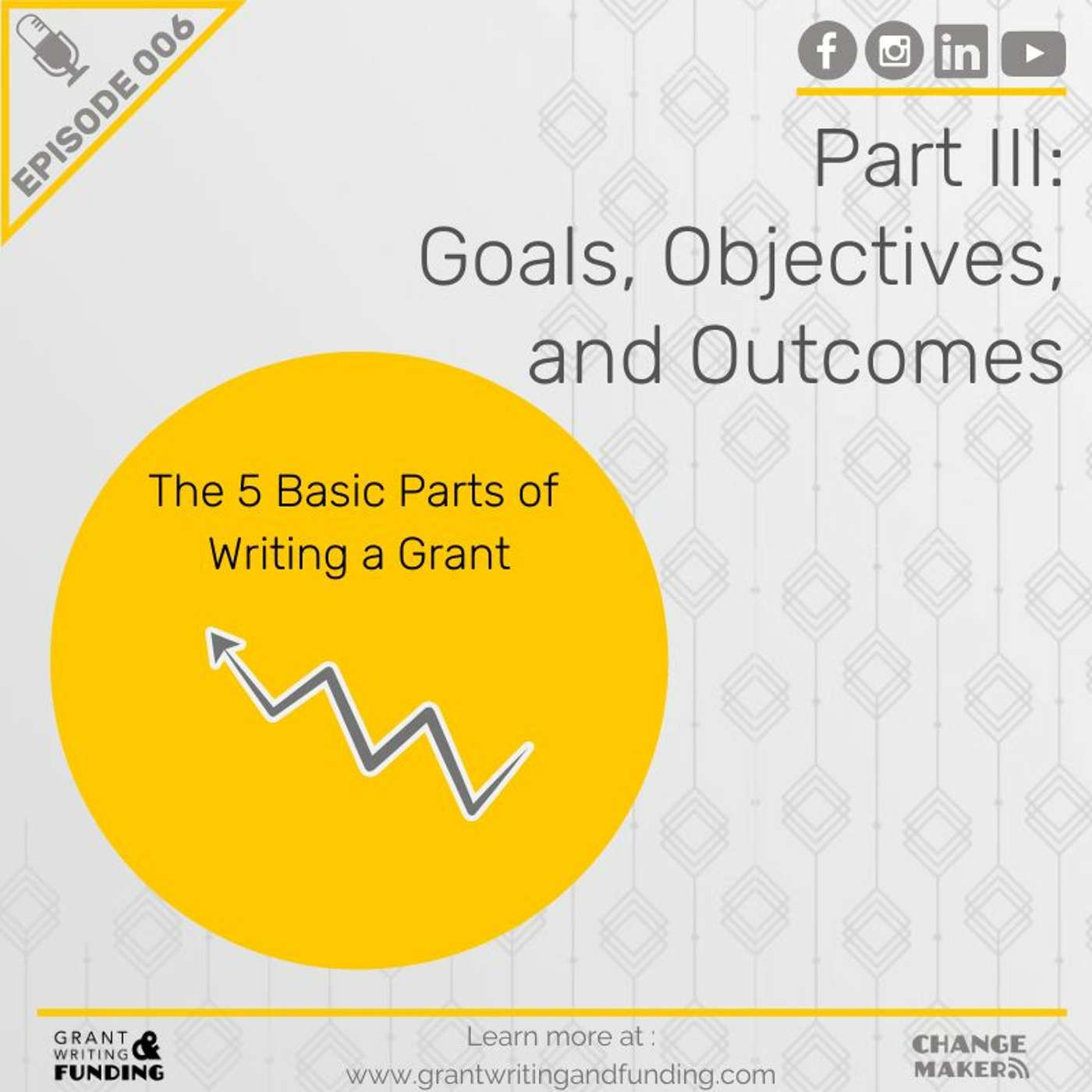 EPISODE 006

Part III: Goals, Objectives, and Outcomes

The 5 Basic Parts of Writing a Grant

GRANT WRITING & FUNDING

Learn more at : www.grantwritingandfunding.com

CHANGE MAKER